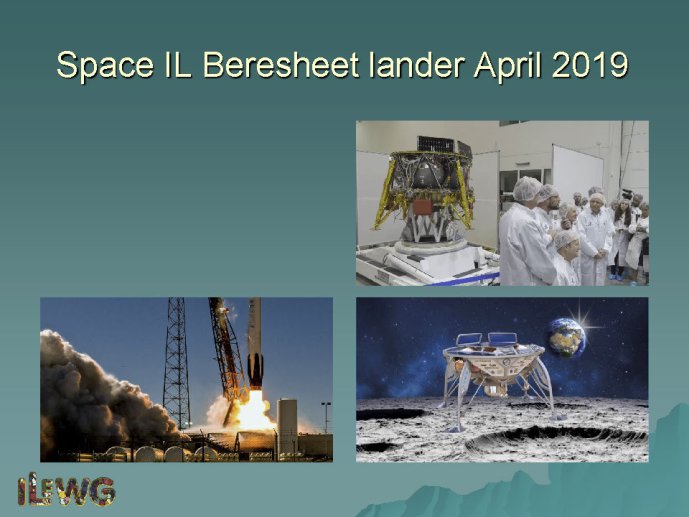 Space IL Beresheet lander April 2019

ILEWG